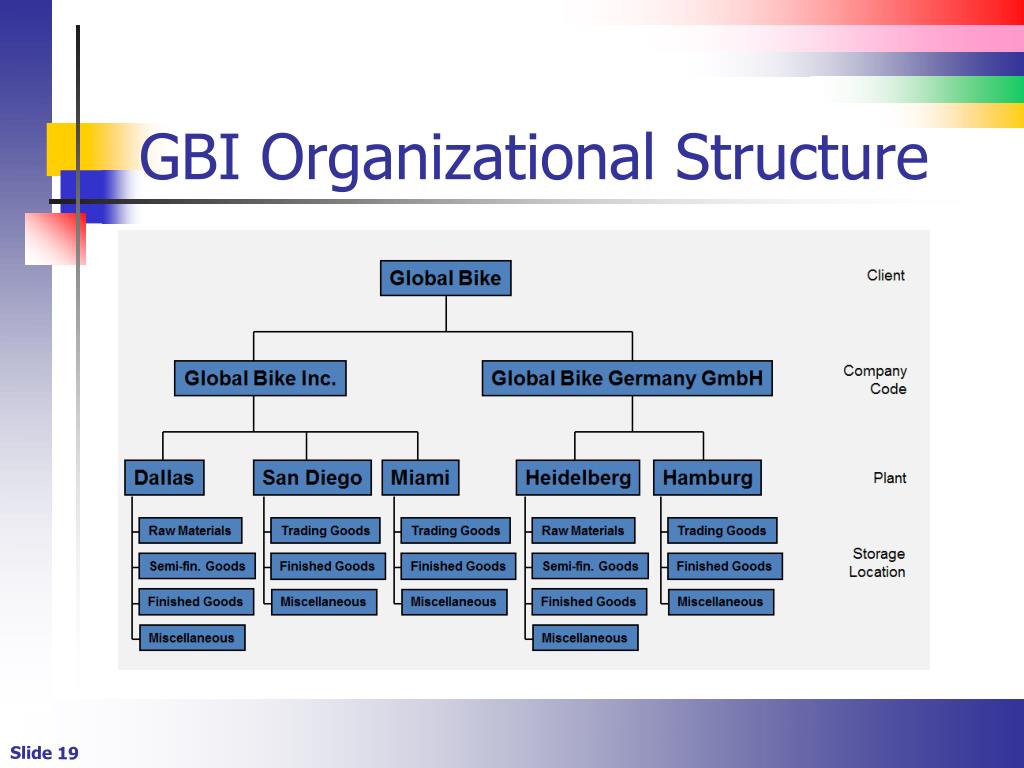 GBI Organizational Structure

Global Bike

Client

Global Bike Inc.

Global Bike Germany GmbH

Company Code

Dallas

San Diego

Miami

Heidelberg

Hamburg

Plant

Raw Materials
Semi-fin. Goods
Finished Goods
Miscellaneous

Trading Goods
Finished Goods
Miscellaneous

Trading Goods
Finished Goods
Miscellaneous

Raw Materials
Semi-fin. Goods
Finished Goods
Miscellaneous

Trading Goods
Finished Goods
Miscellaneous

Storage Location

Slide 19